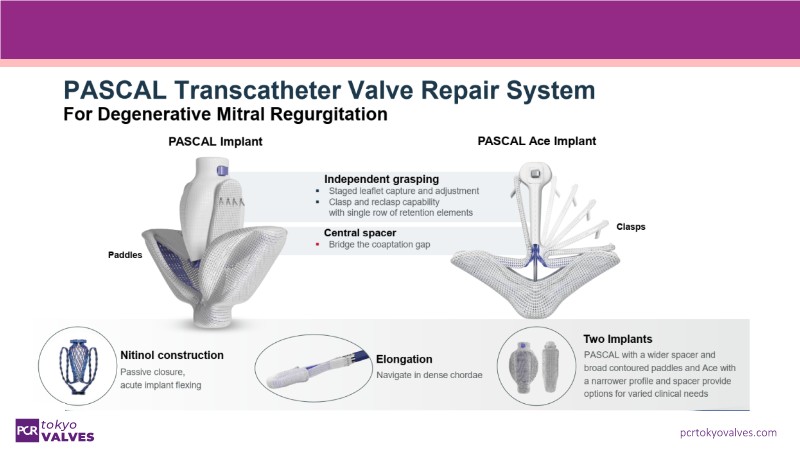 PASCAL Transcatheter Valve Repair System
For Degenerative Mitral Regurgitation

PASCAL Implant

PASCAL Ace Implant

Independent grasping
▪ Staged leaflet capture and adjustment
▪ Clasp and reclasp capability with single row of retention elements

Central spacer
▪ Bridge the coaptation gap

Paddles

Clasps

Nitinol construction
Passive closure, acute implant flexing

Elongation
Navigate in dense chordae

Two Implants
PASCAL with a wider spacer and broad contoured paddles and Ace with a narrower profile and spacer provide options for varied clinical needs

PCR tokyo VALVES

pcrtokyovalves.com